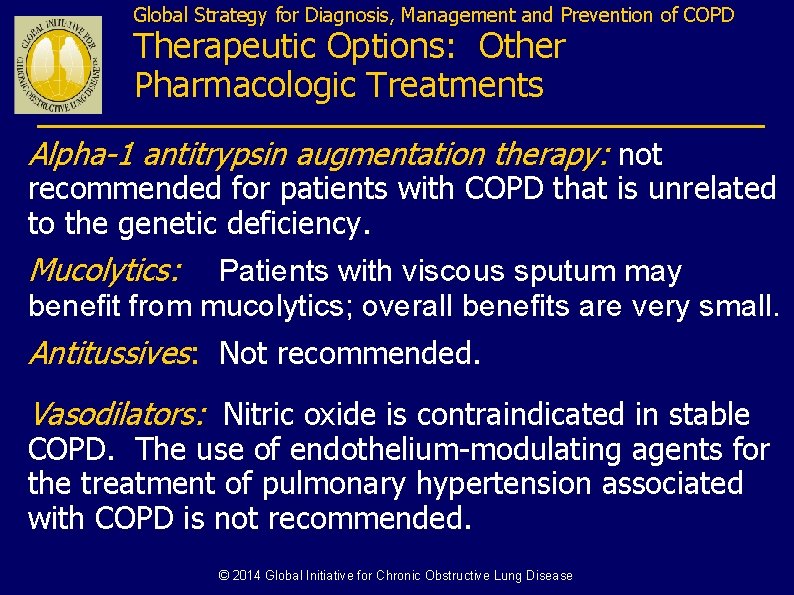 GLOBAL INITIATIVE FOR CHRONIC OBSTRUCTIVE LUNG DISEASE

Global Strategy for Diagnosis, Management and Prevention of COPD

Therapeutic Options: Other Pharmacologic Treatments

Alpha-1 antitrypsin augmentation therapy: not recommended for patients with COPD that is unrelated to the genetic deficiency.

Mucolytics: Patients with viscous sputum may benefit from mucolytics; overall benefits are very small.

Antitussives: Not recommended.

Vasodilators: Nitric oxide is contraindicated in stable COPD. The use of endothelium-modulating agents for the treatment of pulmonary hypertension associated with COPD is not recommended.

© 2014 Global Initiative for Chronic Obstructive Lung Disease